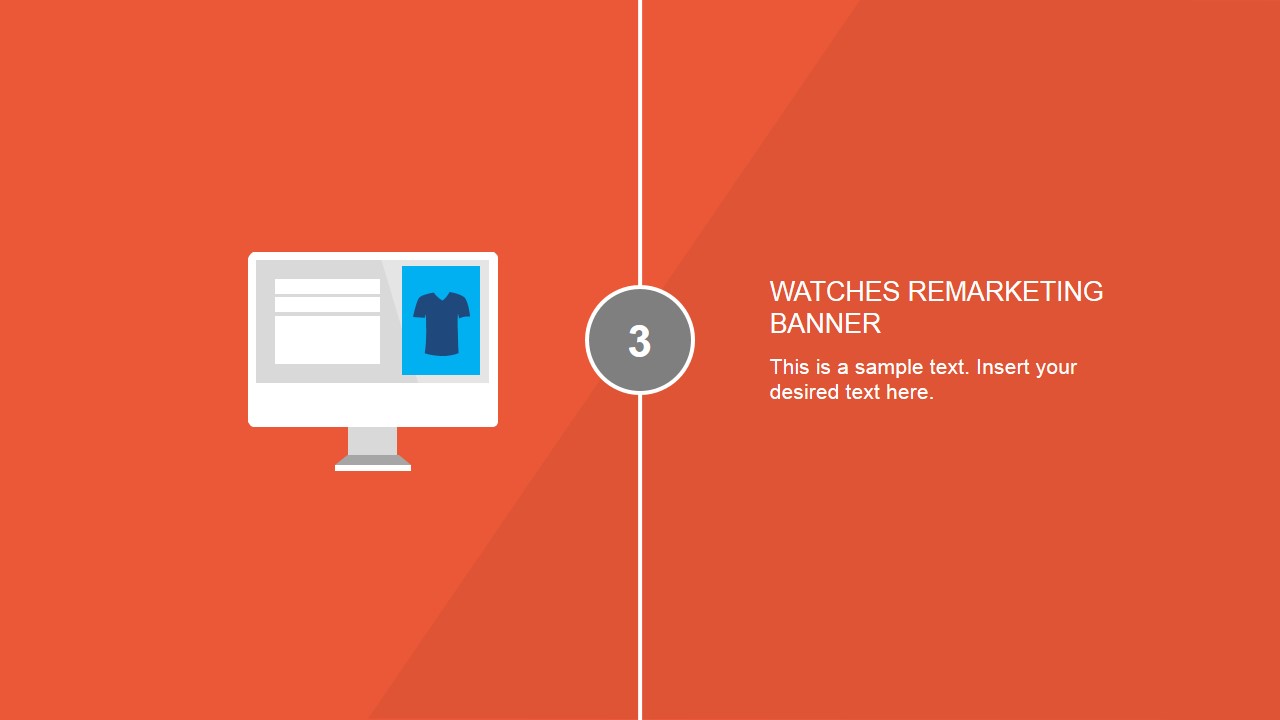 3

WATCHES REMARKETING BANNER

This is a sample text. Insert your desired text here.